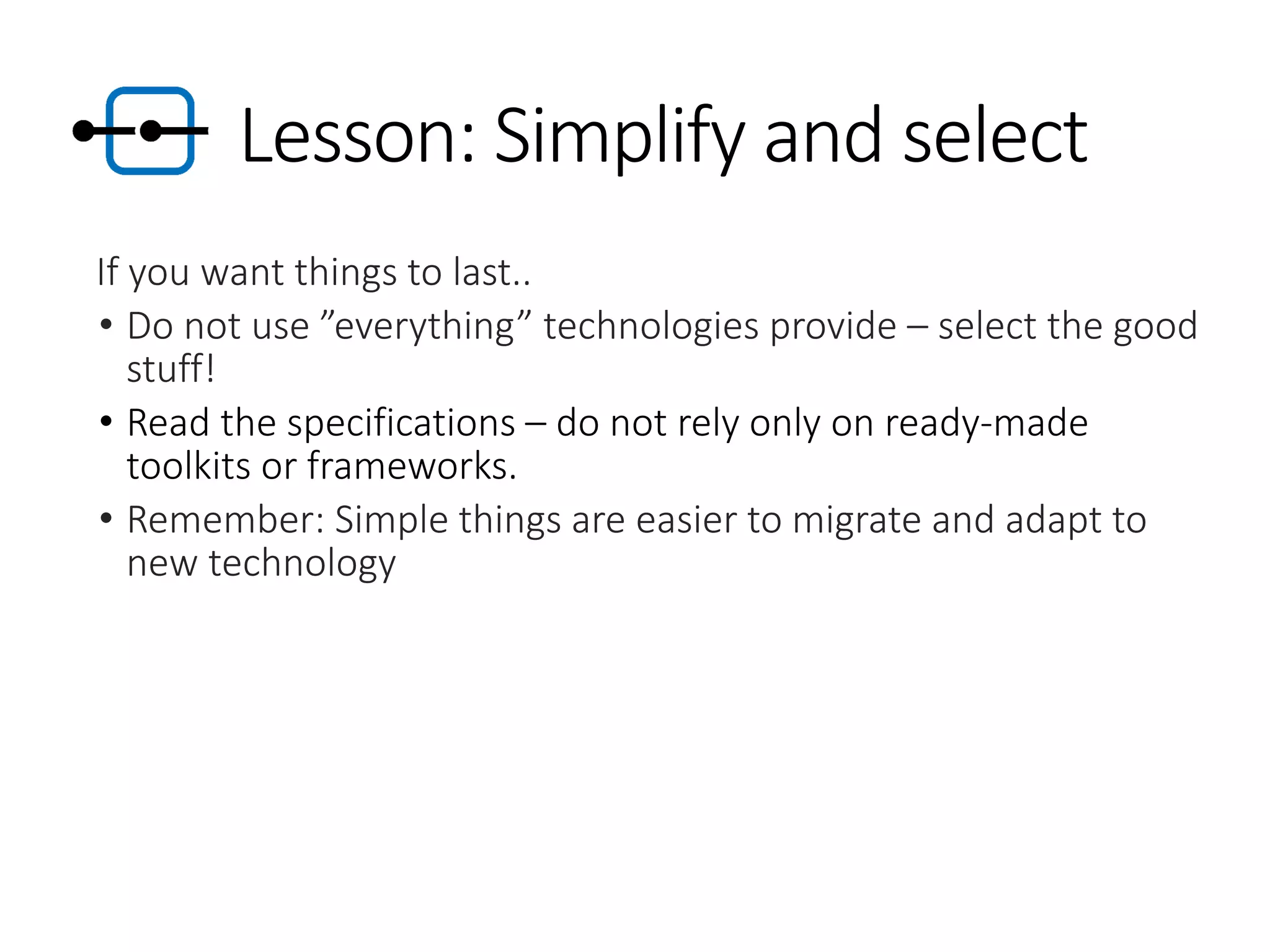 Lesson: Simplify and select

If you want things to last..

• Do not use ”everything” technologies provide – select the good stuff!
• Read the specifications – do not rely only on ready-made toolkits or frameworks.
• Remember: Simple things are easier to migrate and adapt to new technology